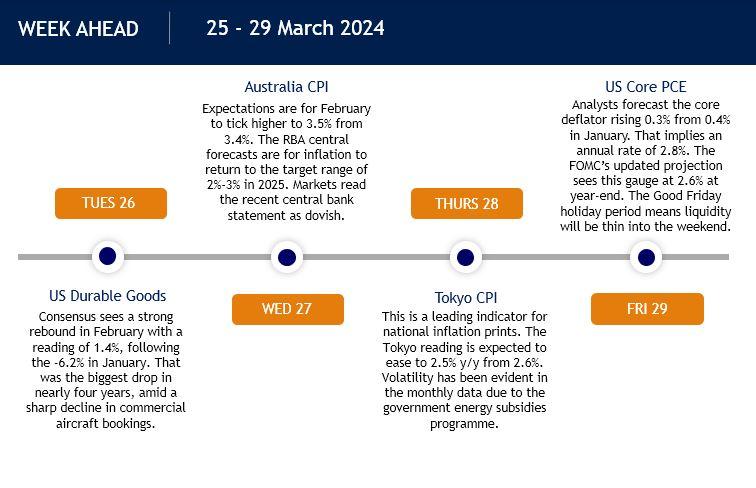 WEEK AHEAD

25 - 29 March 2024

TUES 26

US Durable Goods
Consensus sees a strong rebound in February with a reading of 1.4%, following the -6.2% in January. That was the biggest drop in nearly four years, amid a sharp decline in commercial aircraft bookings.

Australia CPI
Expectations are for February to tick higher to 3.5% from 3.4%. The RBA central forecasts are for inflation to return to the target range of 2%-3% in 2025. Markets read the recent central bank statement as dovish.

WED 27

THURS 28

Tokyo CPI
This is a leading indicator for national inflation prints. The Tokyo reading is expected to ease to 2.5% y/y from 2.6%. Volatility has been evident in the monthly data due to the government energy subsidies programme.

US Core PCE
Analysts forecast the core deflator rising 0.3% from 0.4% in January. That implies an annual rate of 2.8%. The FOMC's updated projection sees this gauge at 2.6% at year-end. The Good Friday holiday period means liquidity will be thin into the weekend.

FRI 29